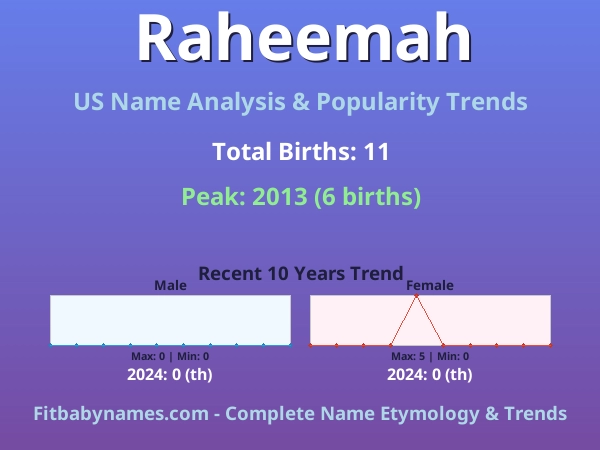 Raheemah

US Name Analysis & Popularity Trends

Total Births: 11

Peak: 2013 (6 births)

Recent 10 Years Trend

Male

Max: 0 | Min: 0

2024: 0 (th)

Female

Max: 5 | Min: 0

2024: 0 (th)

Fitbabynames.com - Complete Name Etymology & Trends